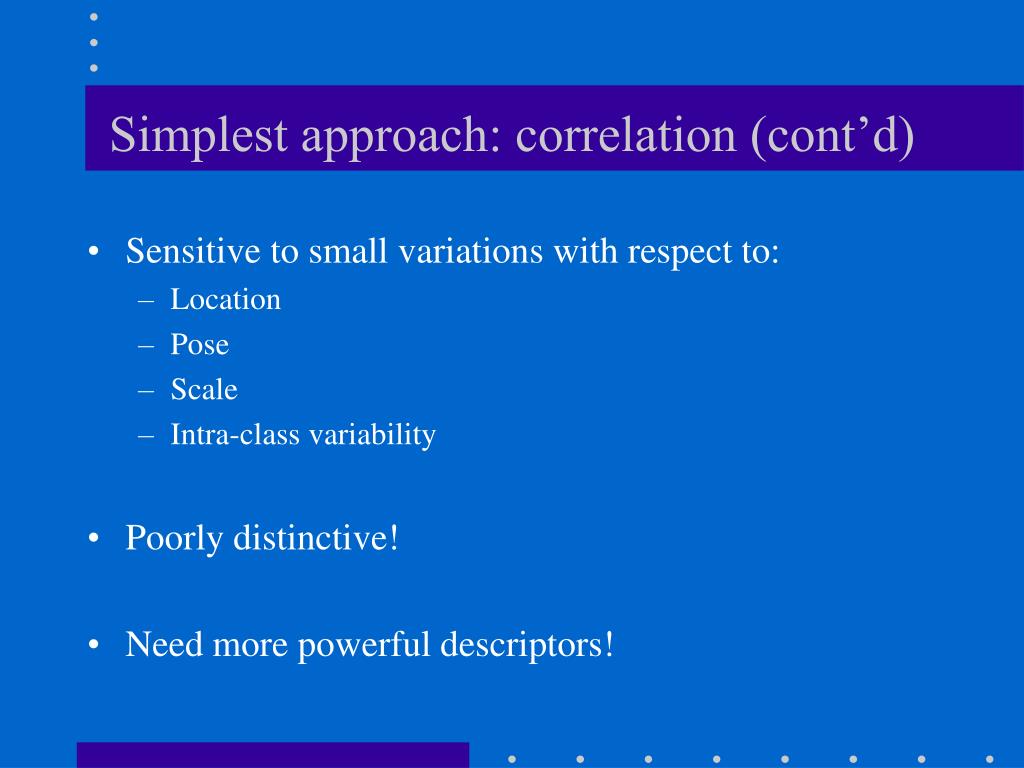 Simplest approach: correlation (cont’d)

• Sensitive to small variations with respect to:
– Location
– Pose
– Scale
– Intra-class variability

• Poorly distinctive!

• Need more powerful descriptors!